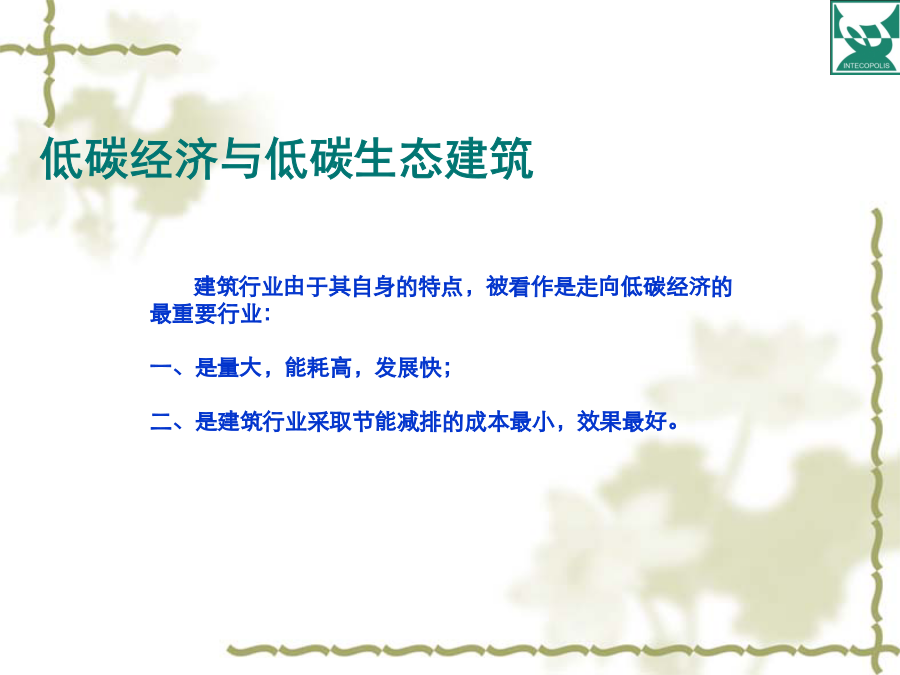 INTECOPOLIS

低碳经济与低碳生态建筑

建筑行业由于其自身的特点，被看作是走向低碳经济的最重要行业：

一、是量大，能耗高，发展快；

二、是建筑行业采取节能减排的成本最小，效果最好。